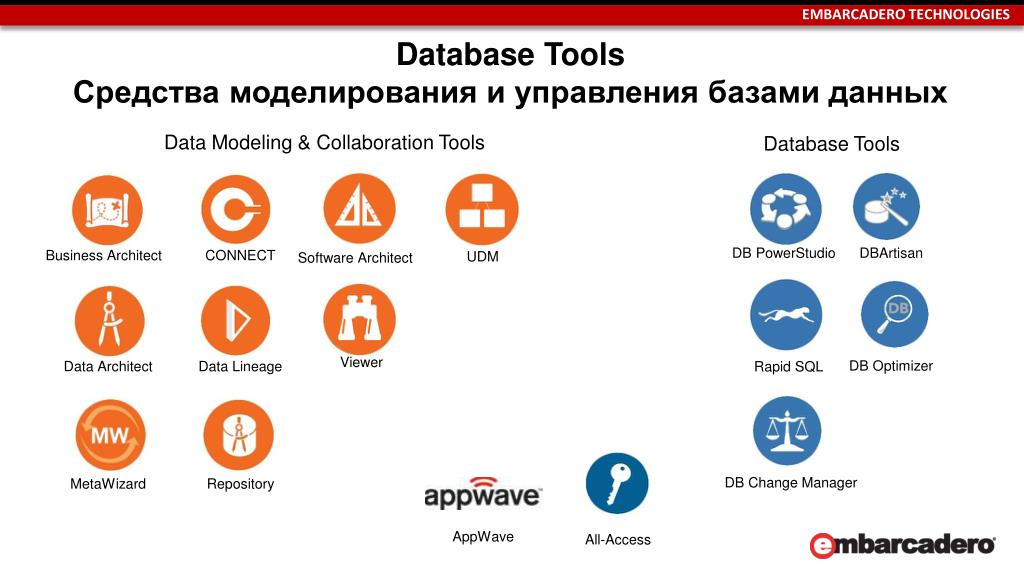 EMBARCADERO TECHNOLOGIES

Database Tools
Средства моделирования и управления базами данных

Data Modeling & Collaboration Tools

Business Architect
CONNECT
Software Architect
UDM

Data Architect
Data Lineage
Viewer

MW
MetaWizard
Repository

Database Tools

DB PowerStudio
DBArtisan

Rapid SQL
DB
DB Optimizer

DB Change Manager

appwave
AppWave

All-Access

embarcadero